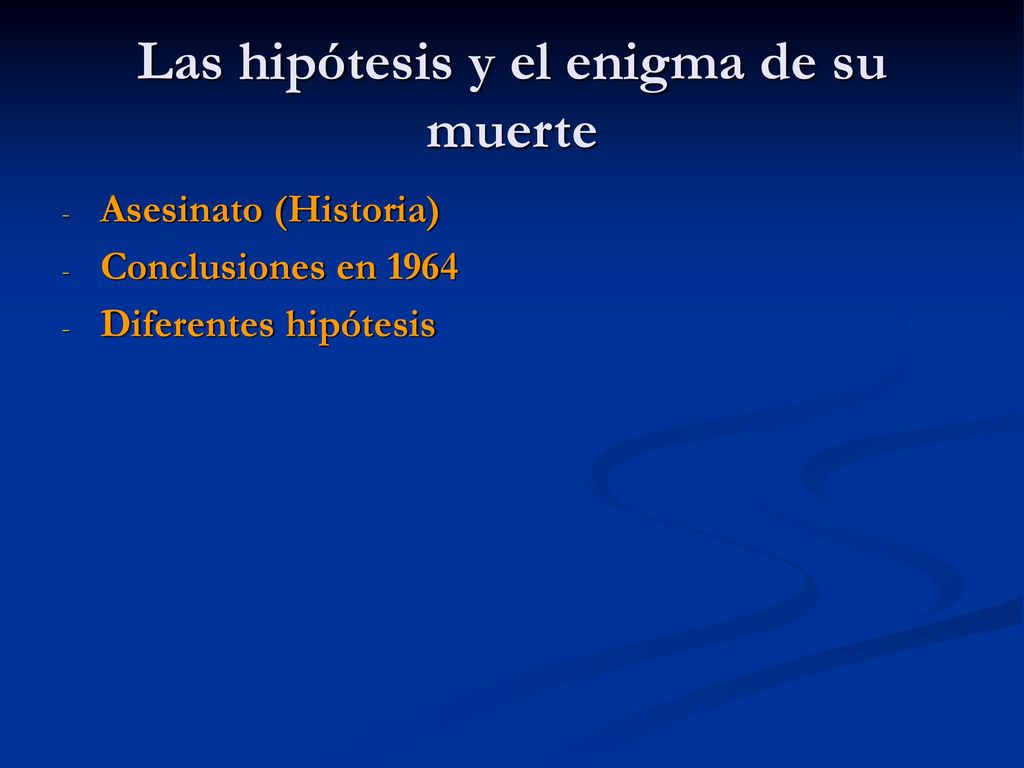 Las hipótesis y el enigma de su muerte

- Asesinato (Historia)
- Conclusiones en 1964
- Diferentes hipótesis